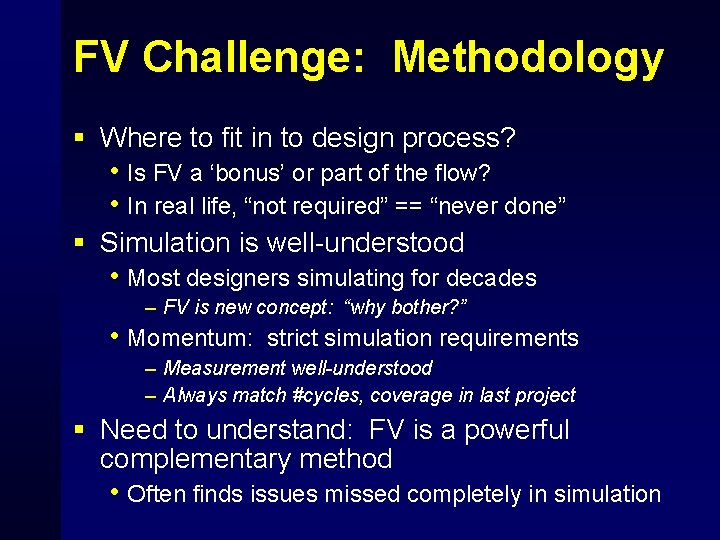 FV Challenge: Methodology

▪ Where to fit in to design process?
• Is FV a ‘bonus’ or part of the flow?
• In real life, “not required” == “never done”

▪ Simulation is well-understood
• Most designers simulating for decades
– FV is new concept: “why bother?”
• Momentum: strict simulation requirements
– Measurement well-understood
– Always match #cycles, coverage in last project

▪ Need to understand: FV is a powerful complementary method
• Often finds issues missed completely in simulation